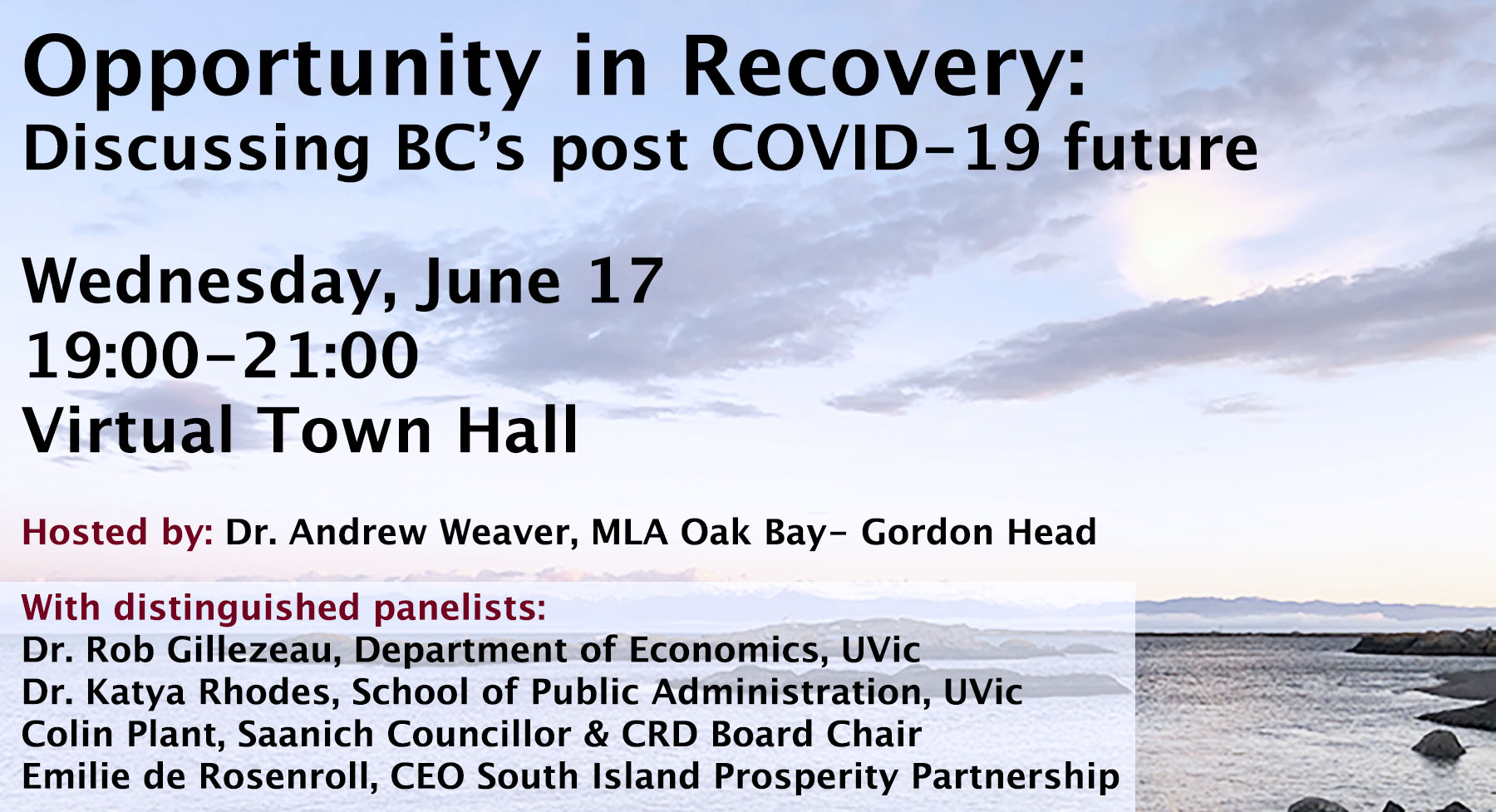 Opportunity in Recovery:
Discussing BC's post COVID-19 future

Wednesday, June 17
19:00-21:00
Virtual Town Hall

Hosted by: Dr. Andrew Weaver, MLA Oak Bay- Gordon Head

With distinguished panelists:
Dr. Rob Gillezeau, Department of Economics, UVic
Dr. Katya Rhodes, School of Public Administration, UVic
Colin Plant, Saanich Councillor & CRD Board Chair
Emilie de Rosenroll, CEO South Island Prosperity Partnership